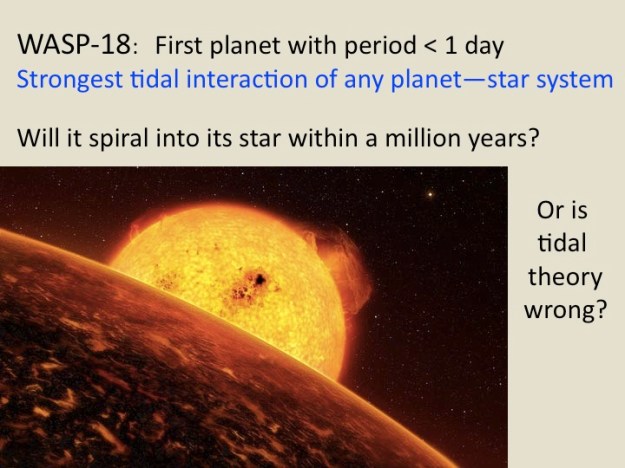 WASP-18: First planet with period < 1 day
Strongest tidal interaction of any planet—star system

Will it spiral into its star within a million years?

Or is tidal theory wrong?